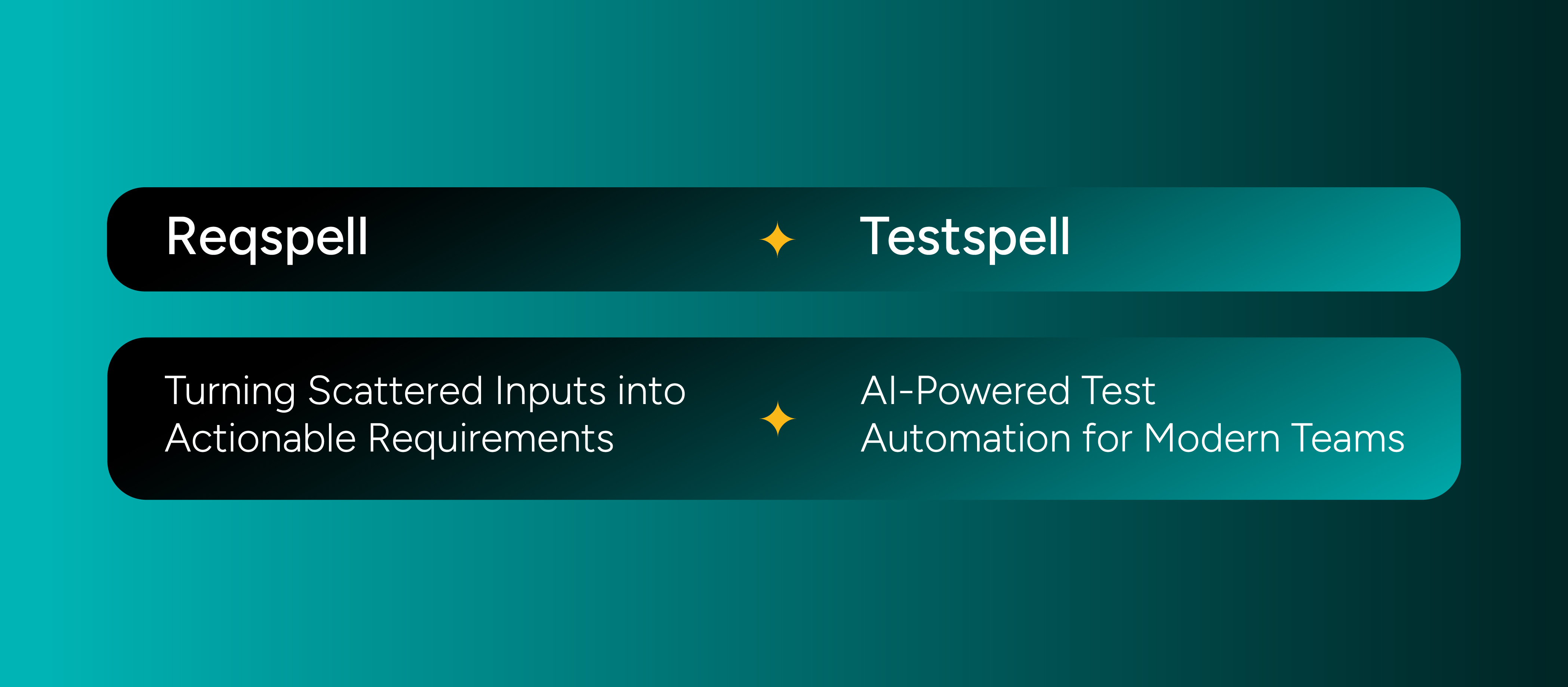 Reqspell

Testspell

Turning Scattered Inputs into Actionable Requirements

AI-Powered Test Automation for Modern Teams